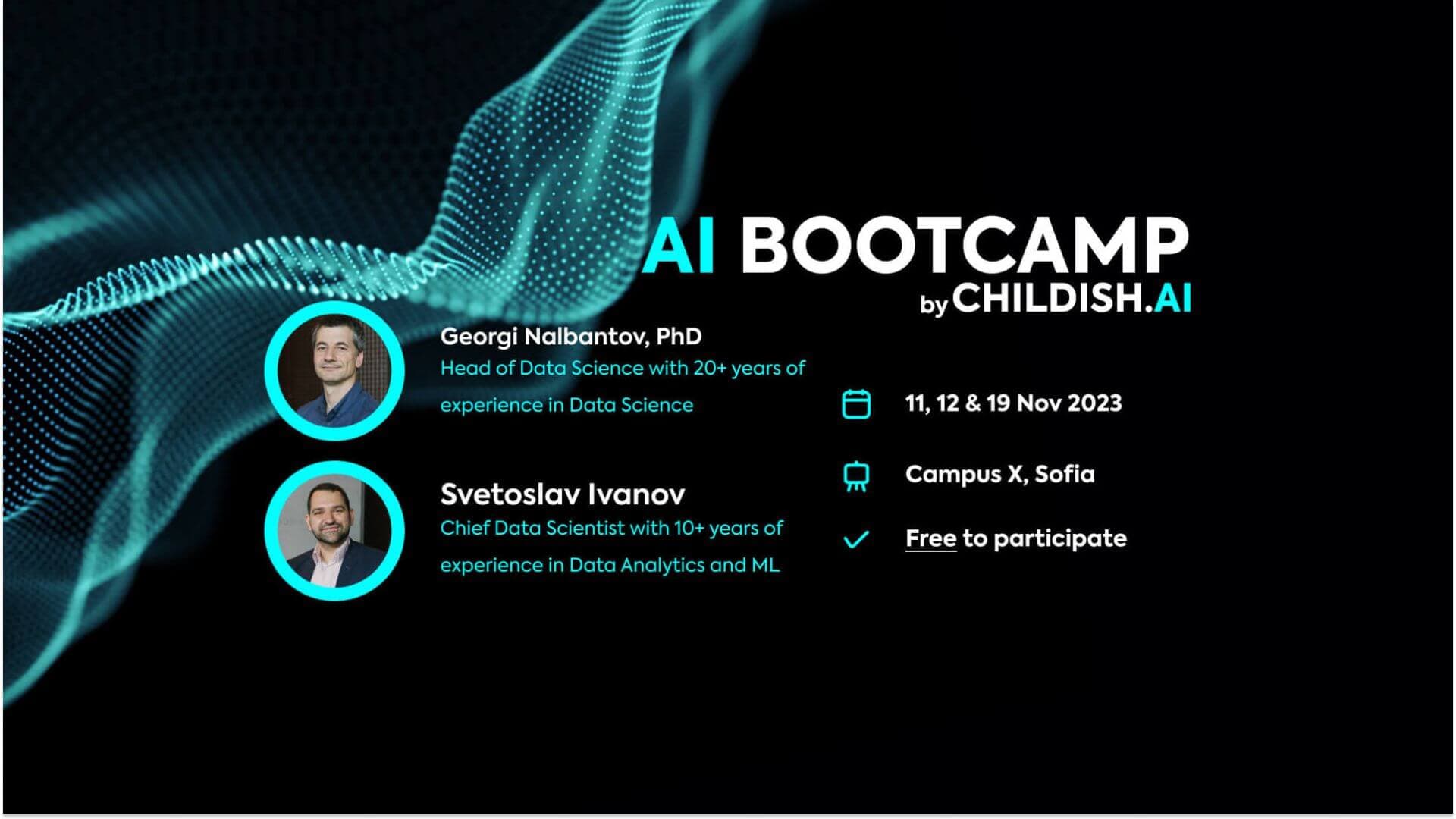 AI BOOTCAMP
by CHILDISH.AI

Georgi Nalbantov, PhD
Head of Data Science with 20+ years of experience in Data Science

Svetoslav Ivanov
Chief Data Scientist with 10+ years of experience in Data Analytics and ML

11, 12 & 19 Nov 2023

Campus X, Sofia

Free to participate